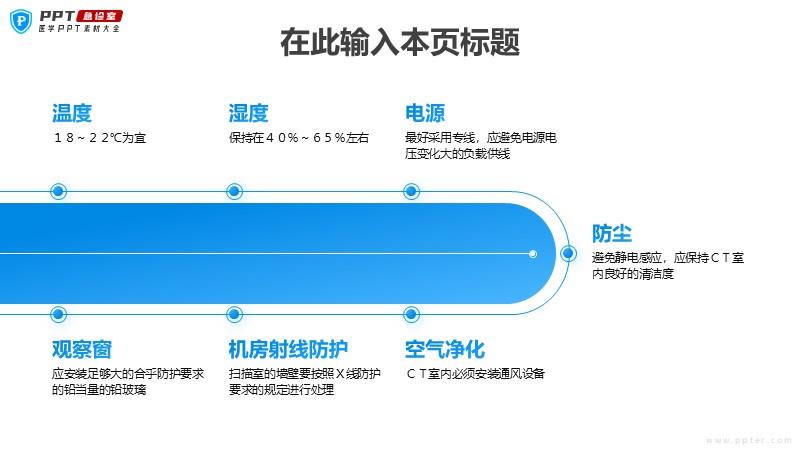 PPT 急诊室
医学PPT素材大全

在此输入本页标题

温度
18～22℃为宜

湿度
保持在40%～65%左右

电源
最好采用专线，应避免电源电压变化大的负载供线

防尘
避免静电感应，应保持CT室内良好的清洁度

观察窗
应安装足够大的合乎防护要求的铅当量的铅玻璃

机房射线防护
扫描室的墙壁要按照X线防护要求的规定进行处理

空气净化
CT室内必须安装通风设备

www.ppter.com